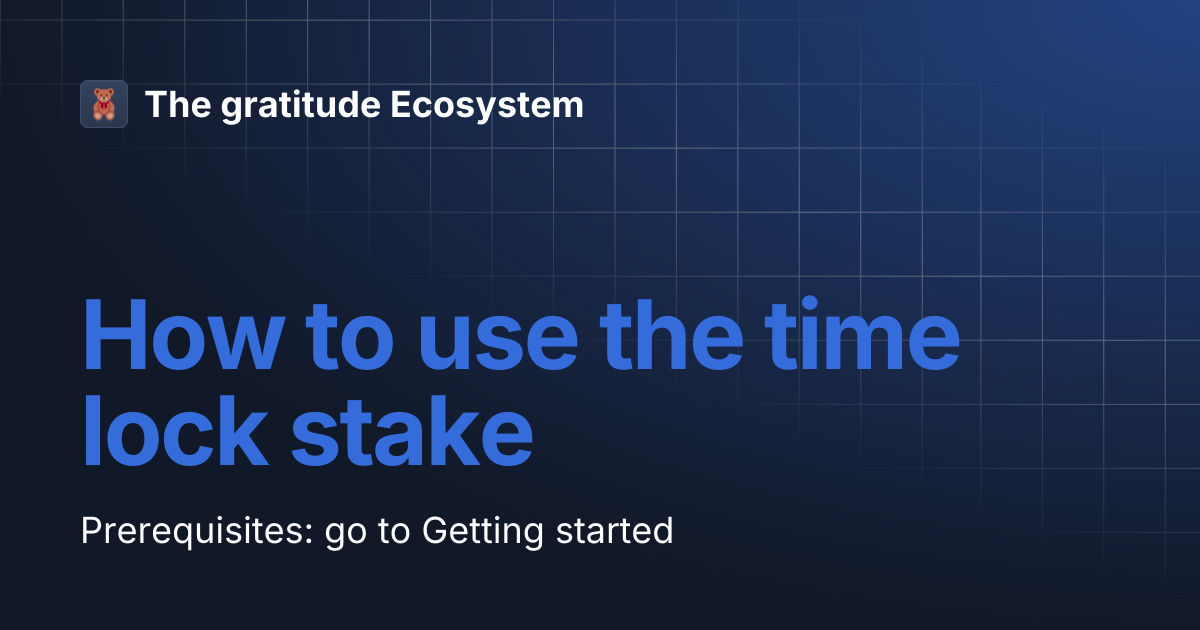 The gratitude Ecosystem

How to use the time lock stake

Prerequisites: go to Getting started